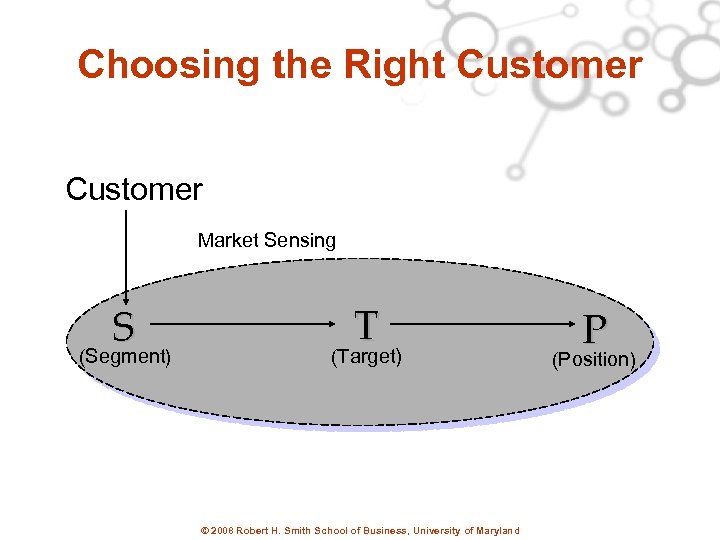 Choosing the Right Customer

Customer

Market Sensing

S
(Segment)

T
(Target)

P
(Position)

© 2008 Robert H. Smith School of Business, University of Maryland